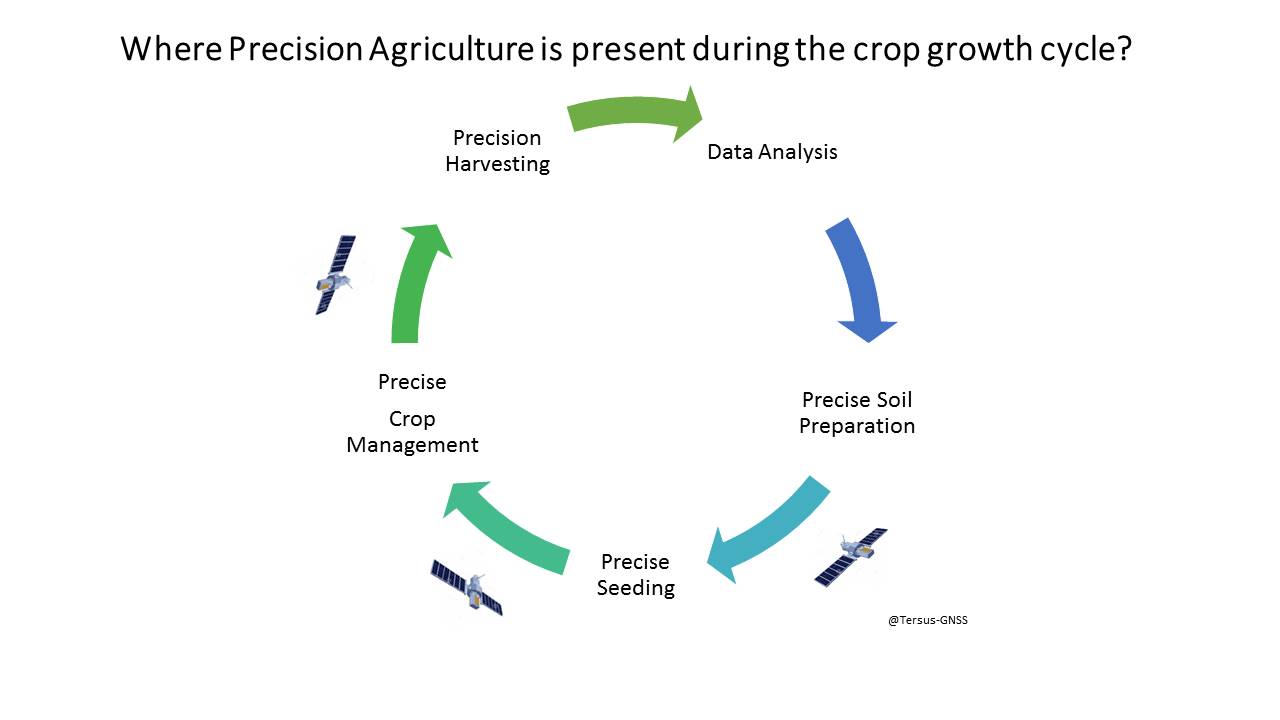 Where Precision Agriculture is present during the crop growth cycle?

Precision Harvesting

Data Analysis

Precise Soil Preparation

Precise Seeding

Precise

Crop Management

@Tersus-GNSS